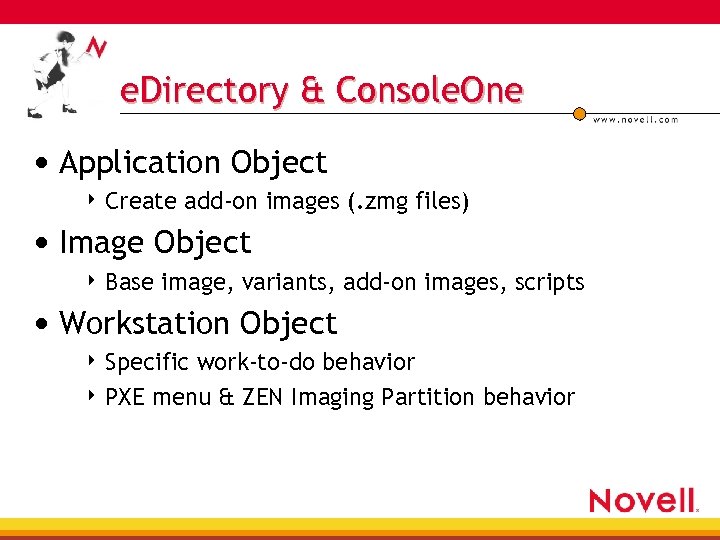 N

eDirectory & ConsoleOne

www.novell.com

• Application Object
  ‣ Create add-on images (.zmg files)
• Image Object
  ‣ Base image, variants, add-on images, scripts
• Workstation Object
  ‣ Specific work-to-do behavior
  ‣ PXE menu & ZEN Imaging Partition behavior

Novell.